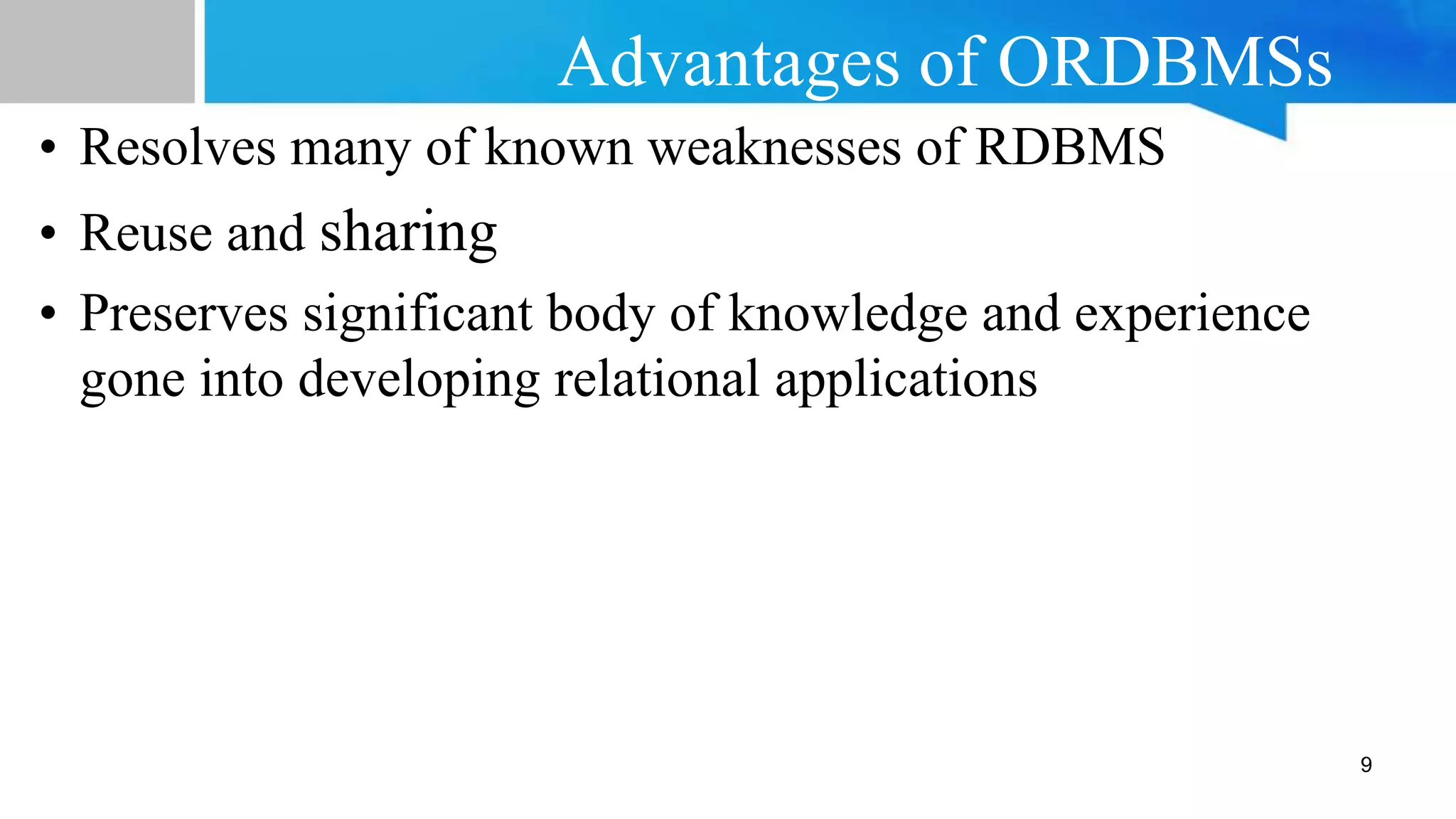 Advantages of ORDBMSs

• Resolves many of known weaknesses of RDBMS
• Reuse and sharing
• Preserves significant body of knowledge and experience gone into developing relational applications

9